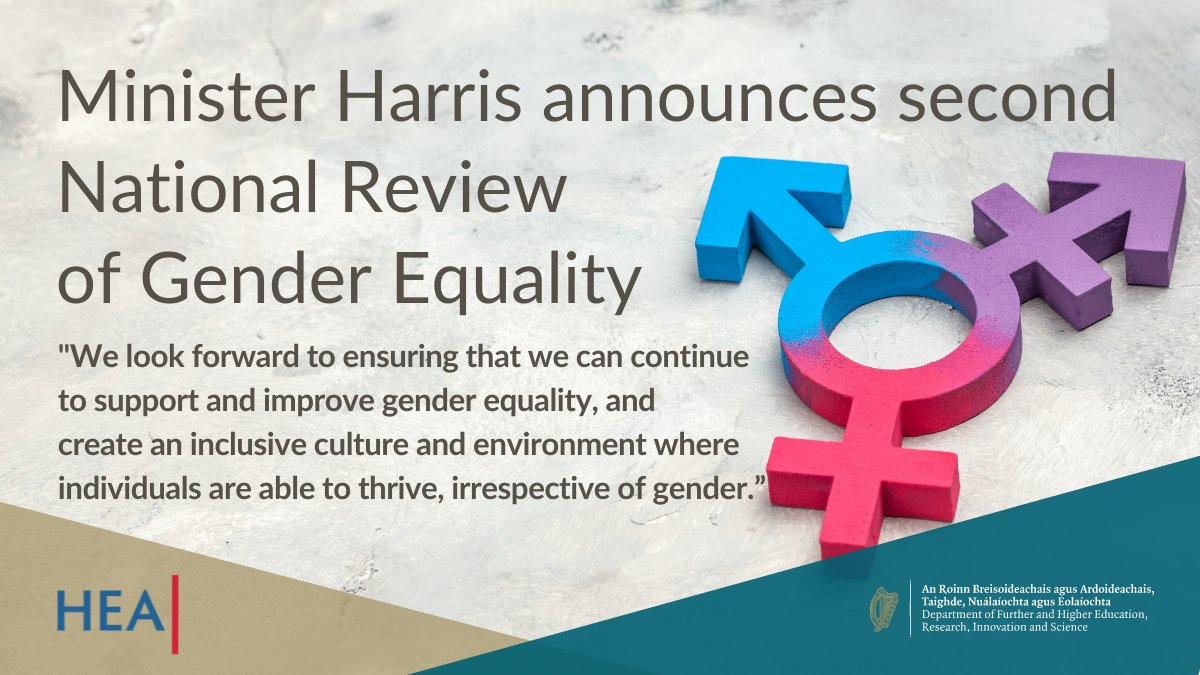 Minister Harris announces second National Review of Gender Equality

"We look forward to ensuring that we can continue to support and improve gender equality, and create an inclusive culture and environment where individuals are able to thrive, irrespective of gender.”

HEA

An Roinn Breisoideachais agus Ardoideachais, Taighde, Nuálaíochta agus Eolaíochta
Department of Further and Higher Education, Research, Innovation and Science